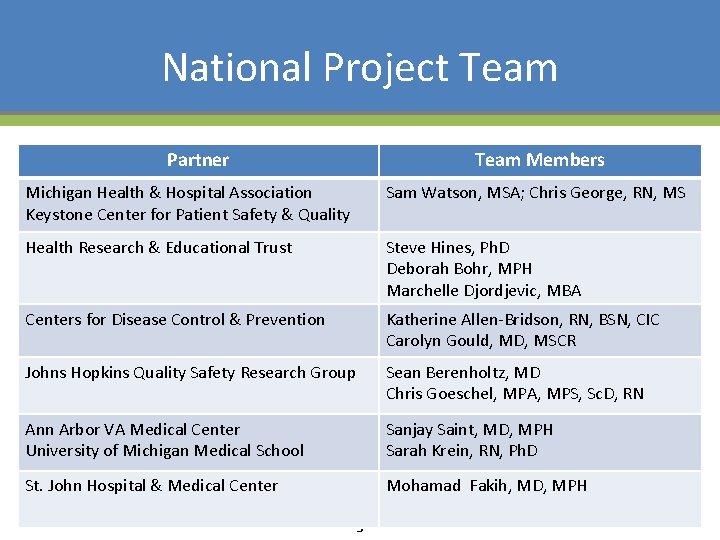 National Project Team

| Partner | Team Members |
|---|---|
| Michigan Health & Hospital Association Keystone Center for Patient Safety & Quality | Sam Watson, MSA; Chris George, RN, MS |
| Health Research & Educational Trust | Steve Hines, PhD Deborah Bohr, MPH Marchelle Djordjevic, MBA |
| Centers for Disease Control & Prevention | Katherine Allen-Bridson, RN, BSN, CIC Carolyn Gould, MD, MSCR |
| Johns Hopkins Quality Safety Research Group | Sean Berenholtz, MD Chris Goeschel, MPA, MPS, ScD, RN |
| Ann Arbor VA Medical Center University of Michigan Medical School | Sanjay Saint, MD, MPH Sarah Krein, RN, PhD |
| St. John Hospital & Medical Center | Mohamad Fakih, MD, MPH |